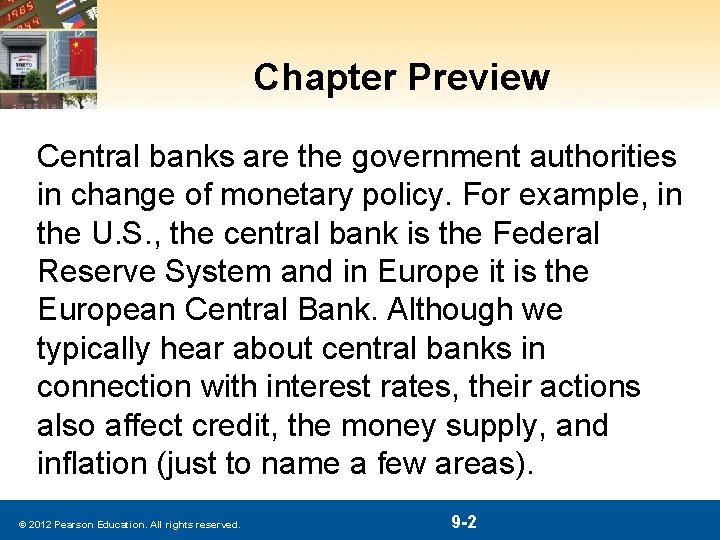 Chapter Preview

Central banks are the government authorities in change of monetary policy. For example, in the U.S., the central bank is the Federal Reserve System and in Europe it is the European Central Bank. Although we typically hear about central banks in connection with interest rates, their actions also affect credit, the money supply, and inflation (just to name a few areas).

© 2012 Pearson Education. All rights reserved.

9-2